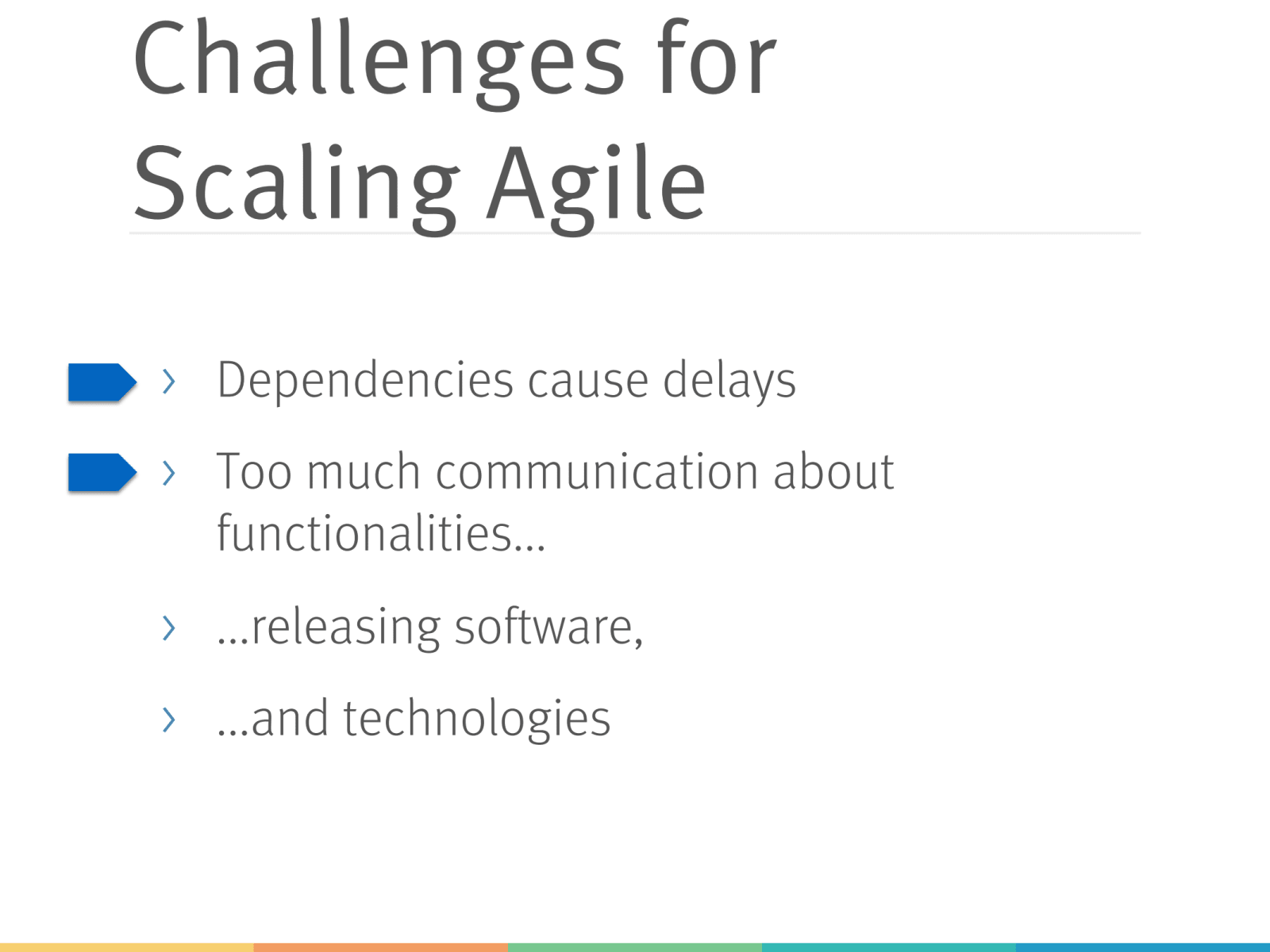 Challenges for Scaling Agile

› Dependencies cause delays

› Too much communication about functionalities…

› …releasing software,

› …and technologies